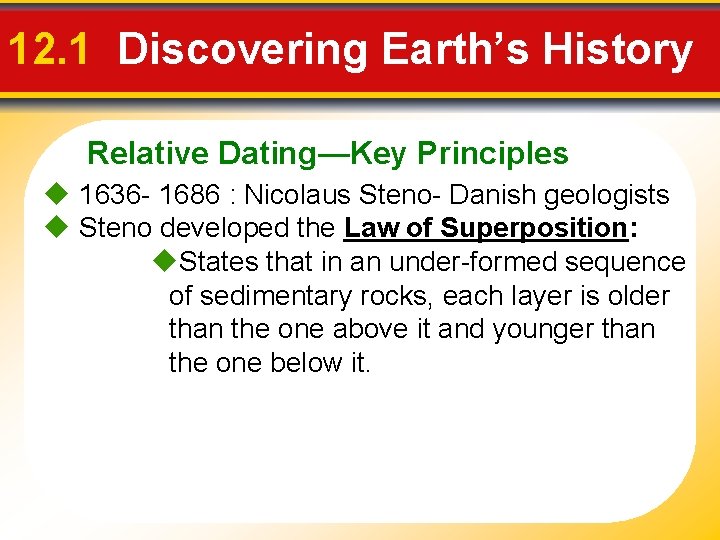 12.1 Discovering Earth's History

Relative Dating—Key Principles

◆ 1636- 1686 : Nicolaus Steno- Danish geologists

◆ Steno developed the Law of Superposition:

◆States that in an under-formed sequence of sedimentary rocks, each layer is older than the one above it and younger than the one below it.